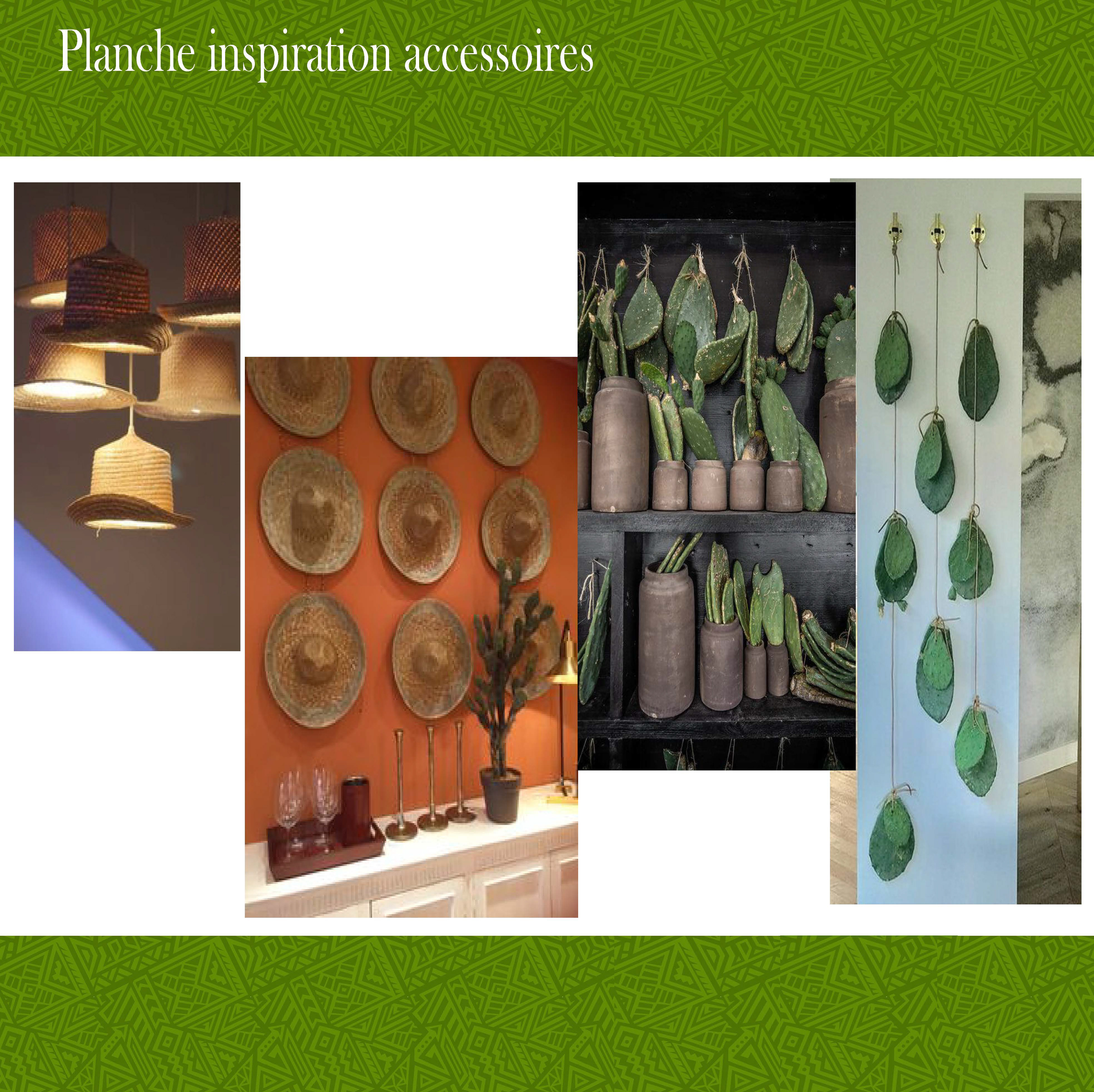 Planche inspiration accessoires